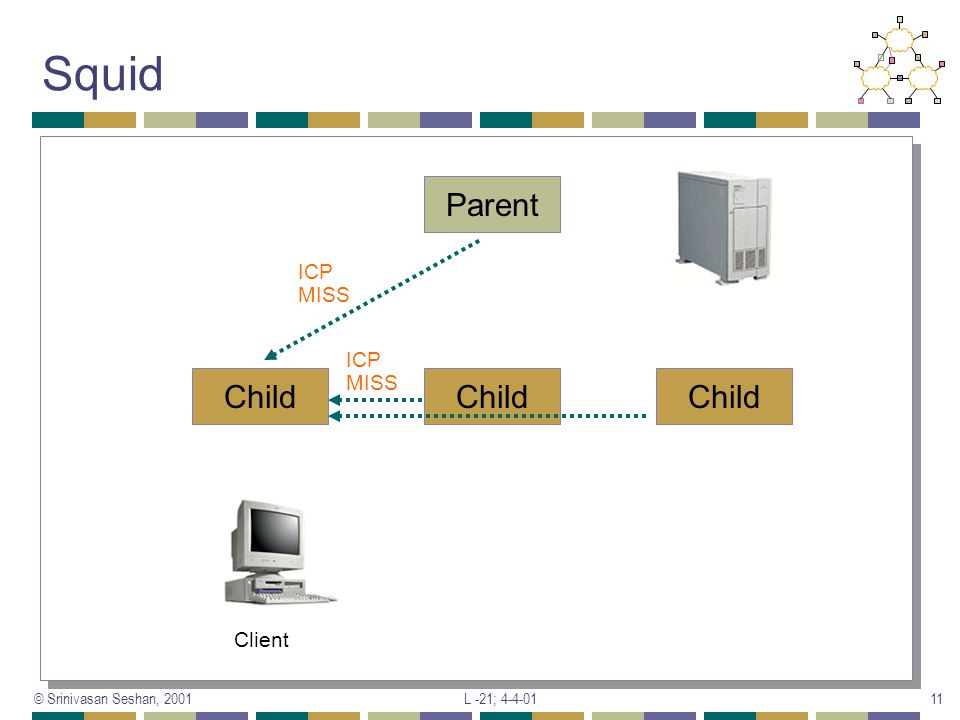 Squid

Parent

ICP
MISS

ICP
MISS

Child

Child

Child

Client

© Srinivasan Seshan, 2001

L -21; 4-4-01

11